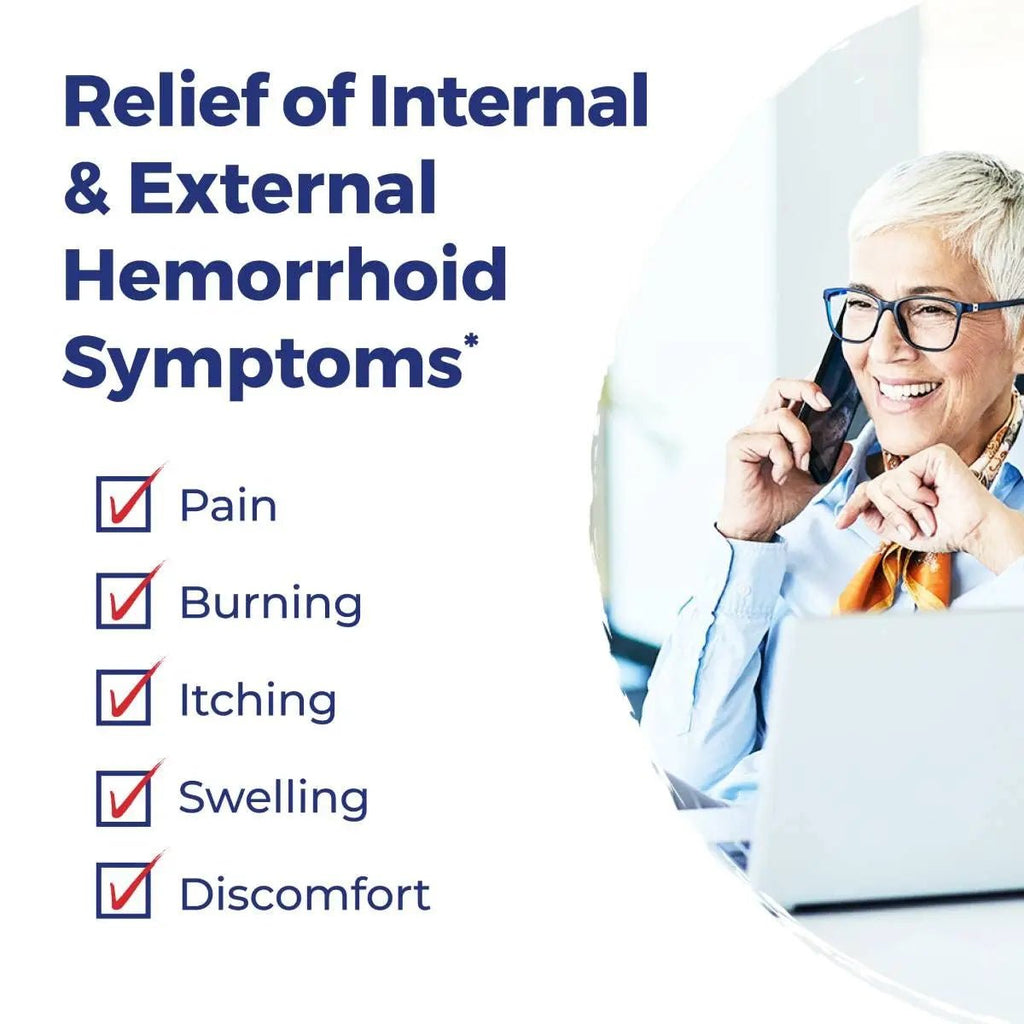 Relief of Internal & External Hemorrhoid Symptoms*

Pain

Burning

Itching

Swelling

Discomfort